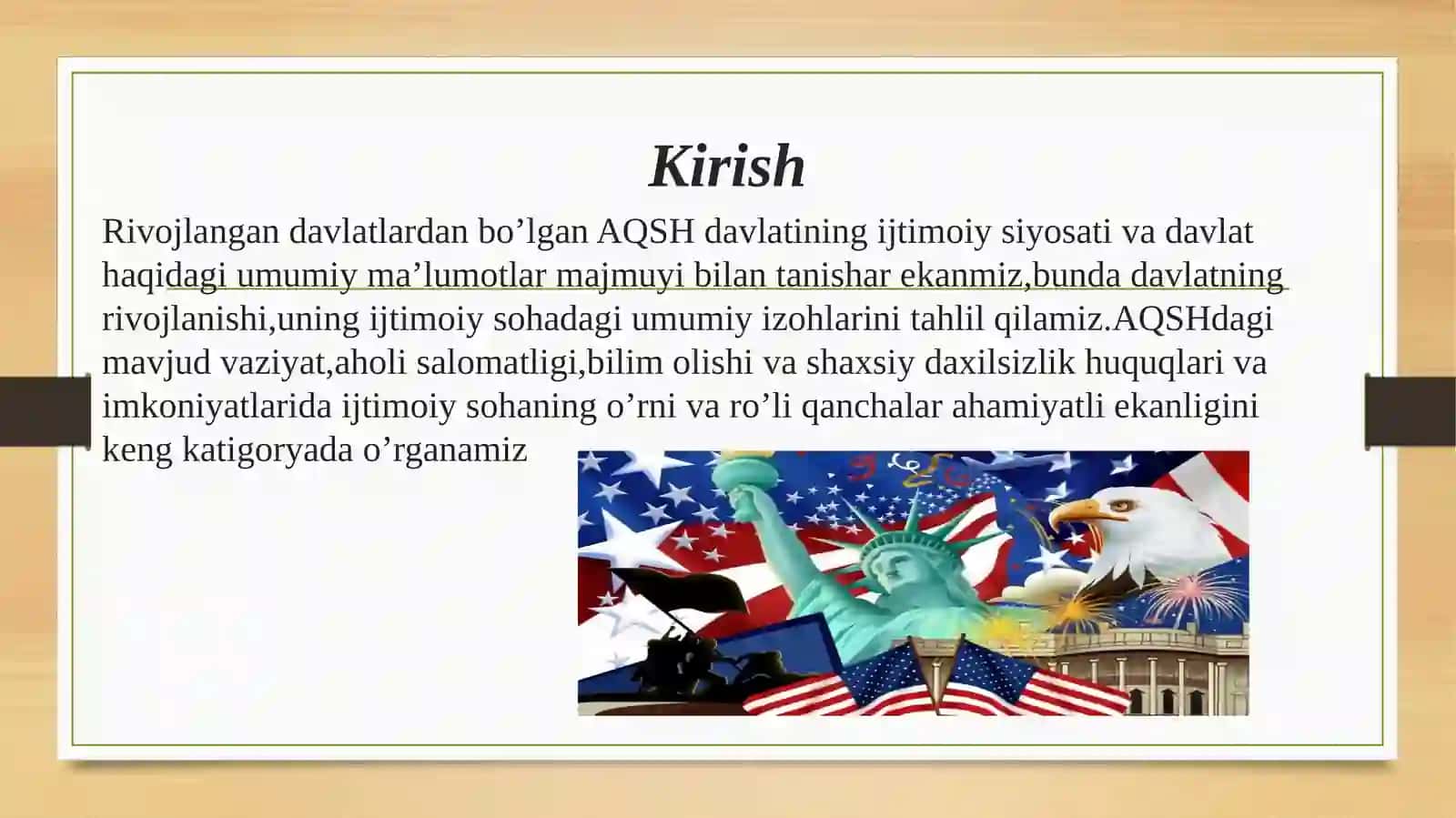 Kirish

Rivojlangan davlatlardan bo’lgan AQSH davlatining ijtimoiy siyosati va davlat haqidagi umumiy ma’lumotlar majmuyi bilan tanishar ekanmiz,bunda davlatning rivojlanishi,uning ijtimoiy sohadagi umumiy izohlarini tahlil qilamiz.AQSHdagi mavjud vaziyat,aholi salomatligi,bilim olishi va shaxsiy daxilsizlik huquqlari va imkoniyatlarida ijtimoiy sohaning o’rni va ro’li qanchalar ahamiyatli ekanligini keng katigoryada o’rganamiz